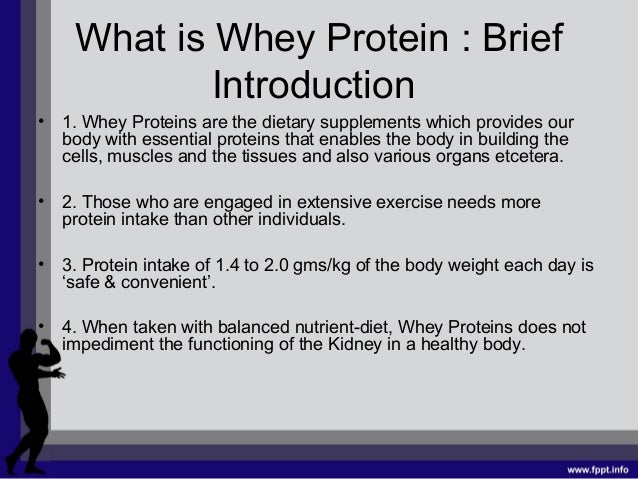 What is Whey Protein : Brief Introduction

• 1. Whey Proteins are the dietary supplements which provides our body with essential proteins that enables the body in building the cells, muscles and the tissues and also various organs etcetera.

• 2. Those who are engaged in extensive exercise needs more protein intake than other individuals.

• 3. Protein intake of 1.4 to 2.0 gms/kg of the body weight each day is ‘safe & convenient’.

• 4. When taken with balanced nutrient-diet, Whey Proteins does not impediment the functioning of the Kidney in a healthy body.

www.fppt.info